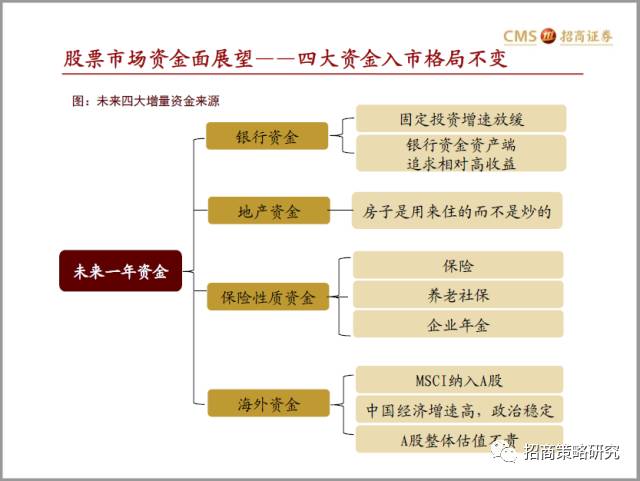 CMS 招商证券

股票市场资金面展望——四大资金入市格局不变

图：未来四大增量资金来源

未来一年资金

银行资金

固定投资增速放缓

银行资金资产端追求相对高收益

地产资金

房子是用来住的而不是炒的

保险性质资金

保险

养老社保

企业年金

海外资金

MSCI纳入A股

中国经济增速高，政治稳定

A股整体估值不贵

招商策略研究